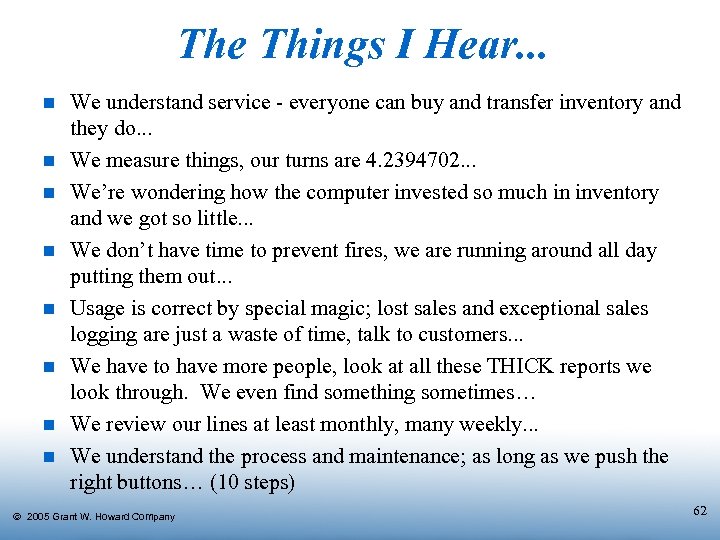 The Things I Hear...

- We understand service - everyone can buy and transfer inventory and they do...
- We measure things, our turns are 4.2394702...
- We're wondering how the computer invested so much in inventory and we got so little...
- We don't have time to prevent fires, we are running around all day putting them out...
- Usage is correct by special magic; lost sales and exceptional sales logging are just a waste of time, talk to customers...
- We have to have more people, look at all these THICK reports we look through. We even find something sometimes…
- We review our lines at least monthly, many weekly...
- We understand the process and maintenance; as long as we push the right buttons… (10 steps)

© 2005 Grant W. Howard Company

62